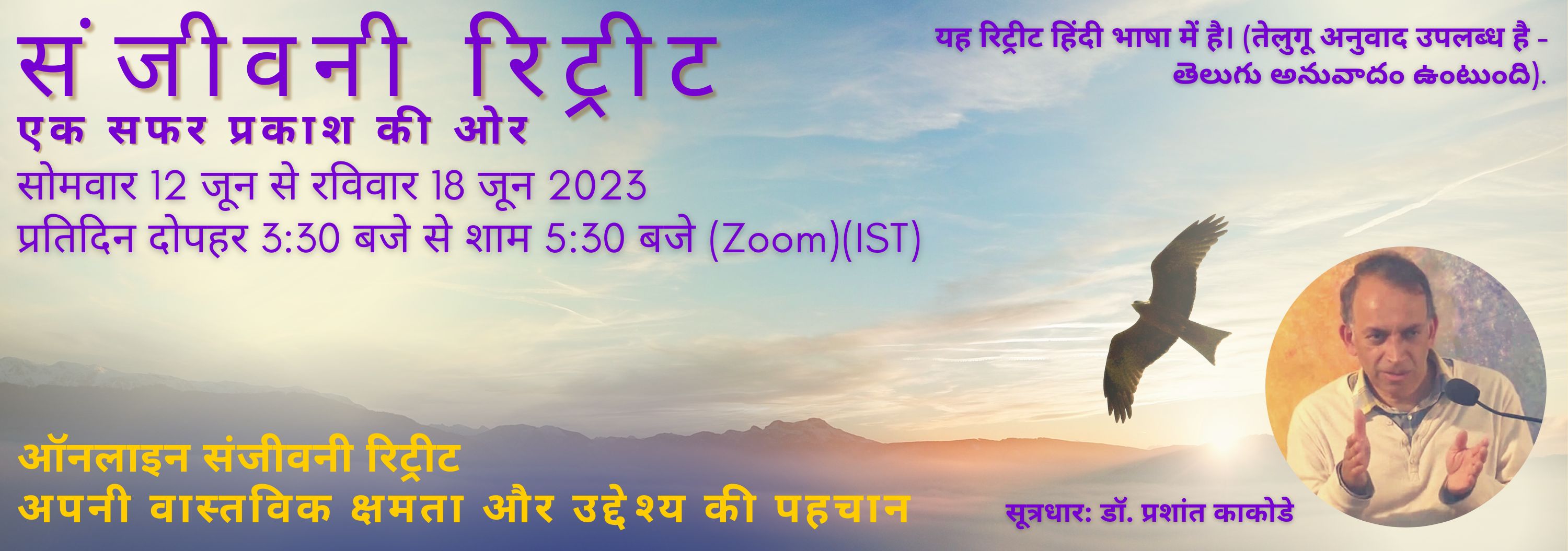 संजीवनी रिट्रीट
एक सफर प्रकाश की ओर
सोमवार 12 जून से रविवार 18 जून 2023
प्रतिदिन दोपहर 3:30 बजे से शाम 5:30 बजे (Zoom)(IST)

यह रिट्रीट हिंदी भाषा में है। (तेलुगू अनुवाद उपलब्ध है - తెలుగు అనువాదం ఉంటుంది).

ऑनलाइन संजीवनी रिट्रीट
अपनी वास्तविक क्षमता और उद्देश्य की पहचान

सूत्रधार: डॉ. प्रशांत काकोडे